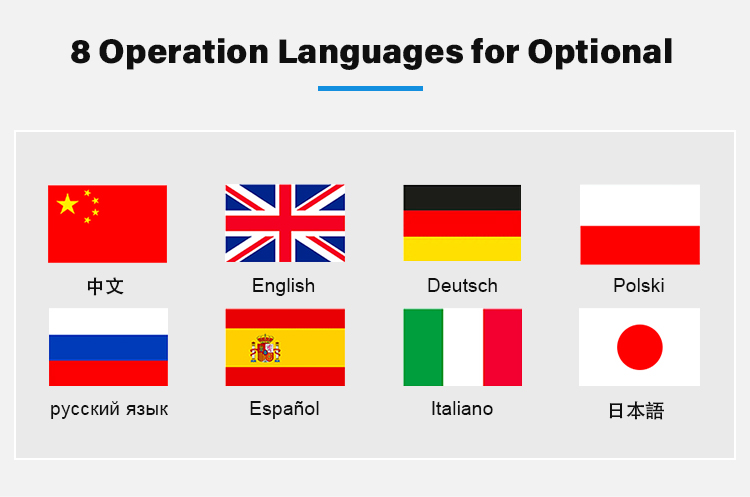 8 Operation Languages for Optional

中文
English
Deutsch
Polski

русский язык
Español
Italiano
日本語